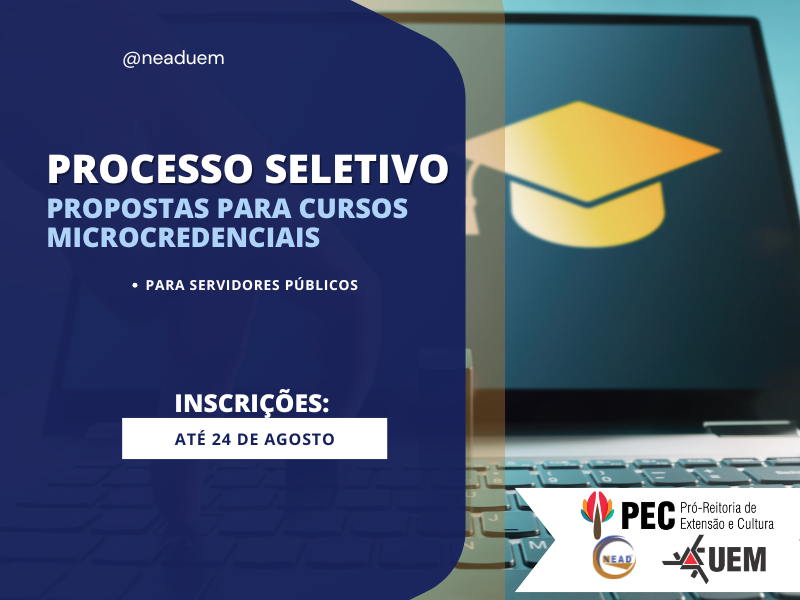 @neaduem

PROCESSO SELETIVO
PROPOSTAS PARA CURSOS MICROCREDENCIAIS

• PARA SERVIDORES PÚBLICOS

INSCRIÇÕES:
ATÉ 24 DE AGOSTO

PEC Pró-Reitoria de Extensão e Cultura

NEAD

UEM